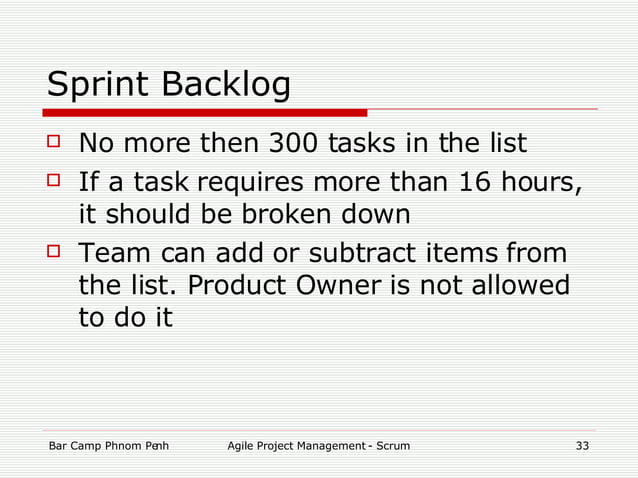 Sprint Backlog

No more then 300 tasks in the list

If a task requires more than 16 hours, it should be broken down

Team can add or subtract items from the list. Product Owner is not allowed to do it

Bar Camp Phnom Penh

Agile Project Management - Scrum

33